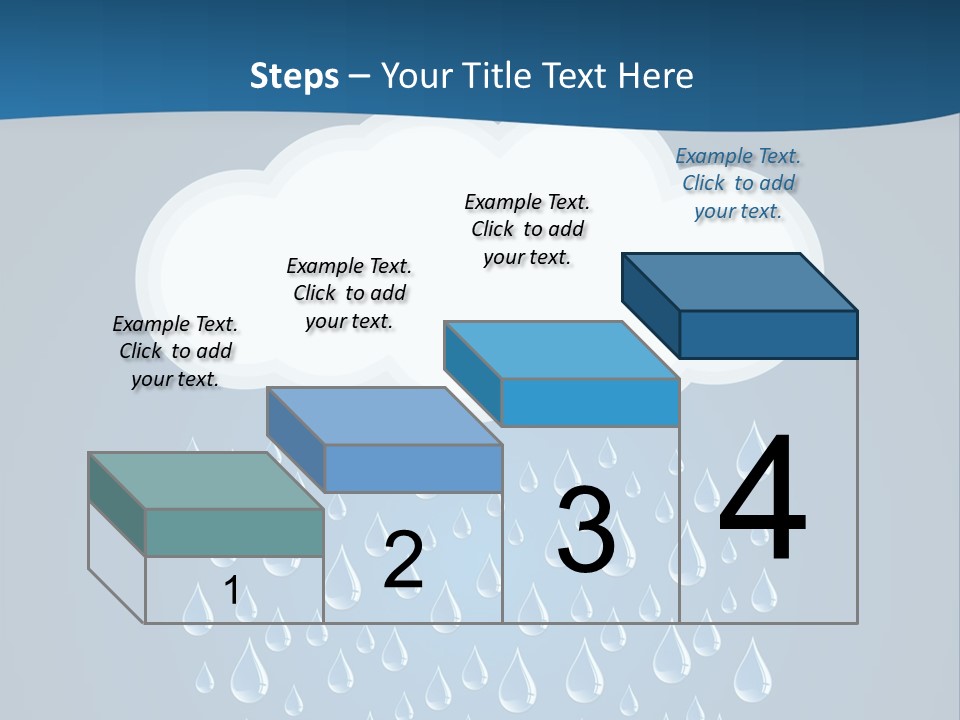 Steps – Your Title Text Here

Example Text. Click to add your text.

Example Text. Click to add your text.

Example Text. Click to add your text.

Example Text. Click to add your text.

1

2

3

4